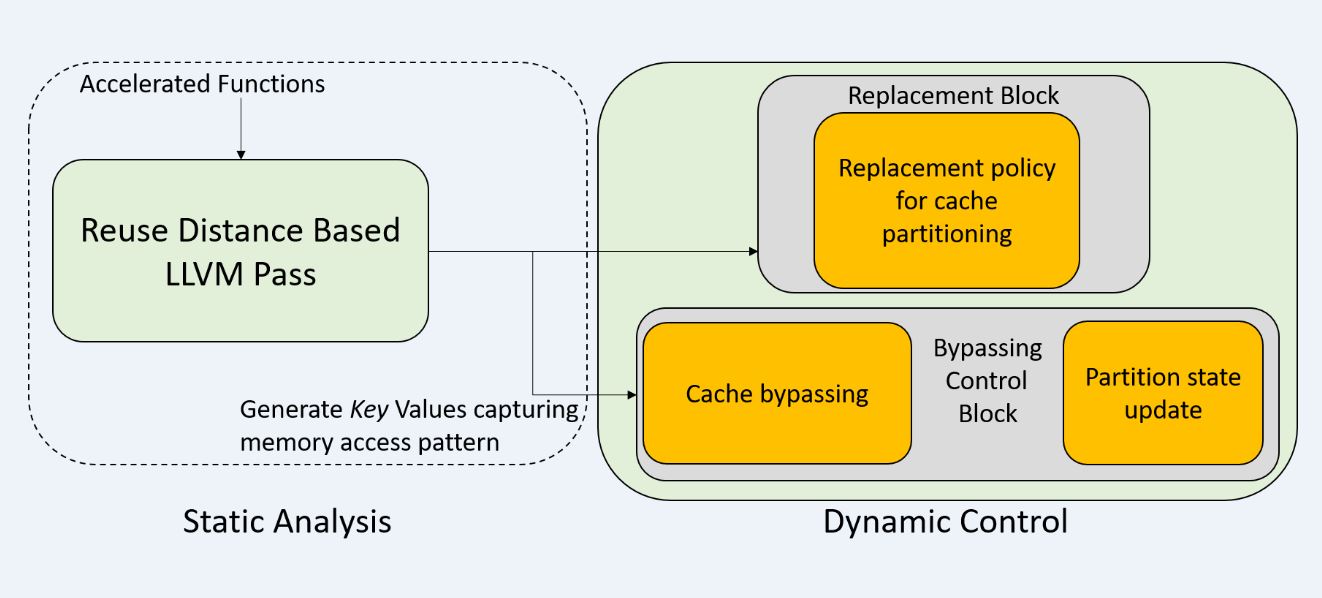 Accelerated Functions

Reuse Distance Based LLVM Pass

Generate Key Values capturing memory access pattern

Static Analysis

Replacement Block

Replacement policy for cache partitioning

Cache bypassing

Bypassing Control Block

Partition state update

Dynamic Control